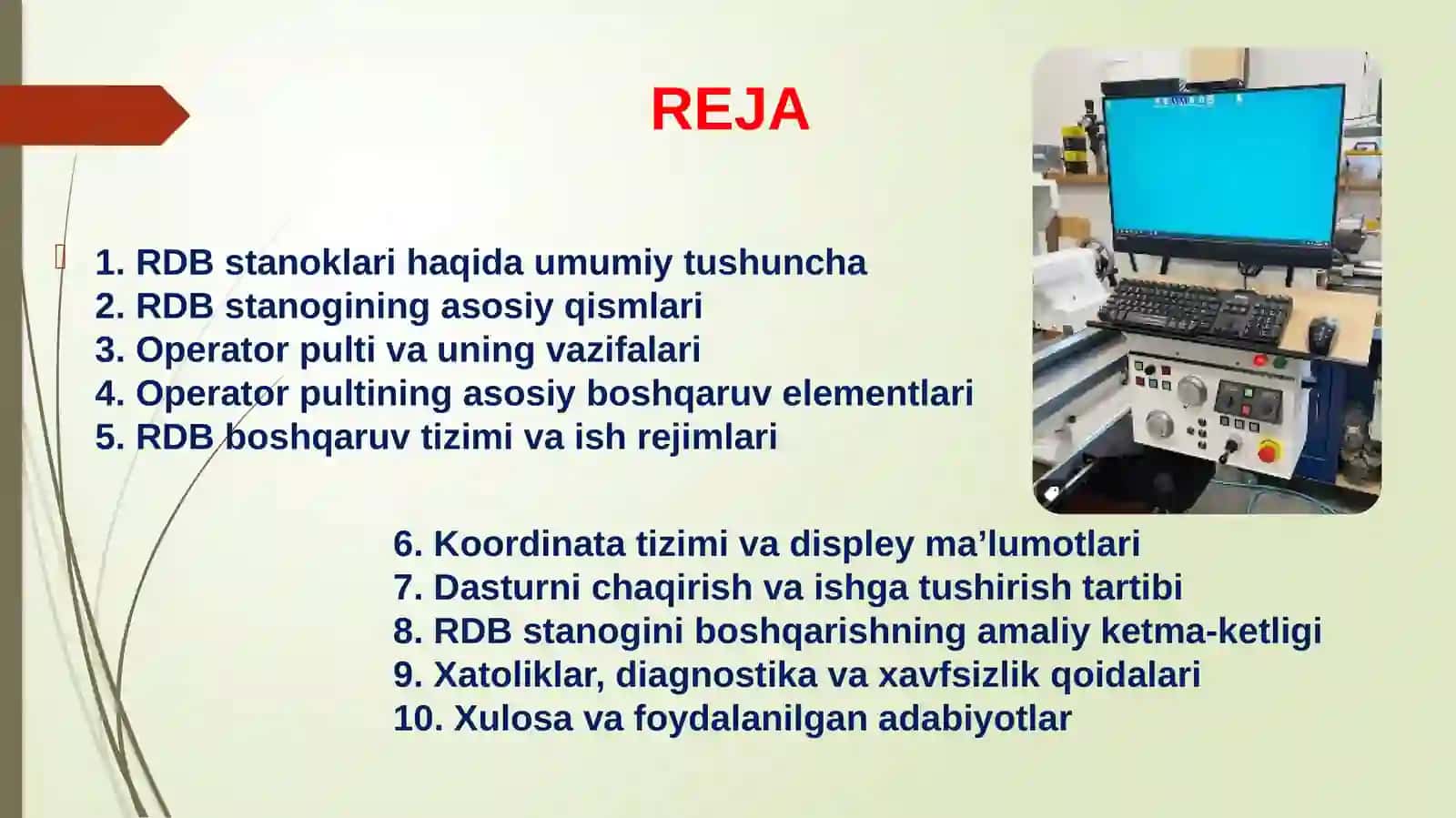 REJA

1. RDB stanoklari haqida umumiy tushuncha
2. RDB stanogining asosiy qismlari
3. Operator pulti va uning vazifalari
4. Operator pultining asosiy boshqaruv elementlari
5. RDB boshqaruv tizimi va ish rejimlari

6. Koordinata tizimi va displey ma'lumotlari
7. Dasturni chaqirish va ishga tushirish tartibi
8. RDB stanogini boshqarishning amaliy ketma-ketligi
9. Xatoliklar, diagnostika va xavfsizlik qoidalari
10. Xulosa va foydalanilgan adabiyotlar